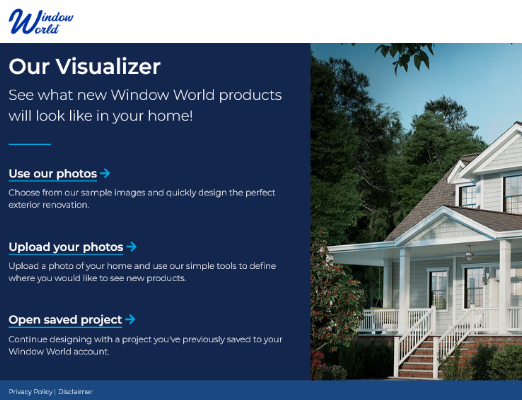 Window World

Our Visualizer

See what new Window World products will look like in your home!

Use our photos →

Choose from our sample images and quickly design the perfect exterior renovation.

Upload your photos →

Upload a photo of your home and use our simple tools to define where you would like to see new products.

Open saved project →

Continue designing with a project you've previously saved to your Window World account.

Privacy Policy | Disclaimer